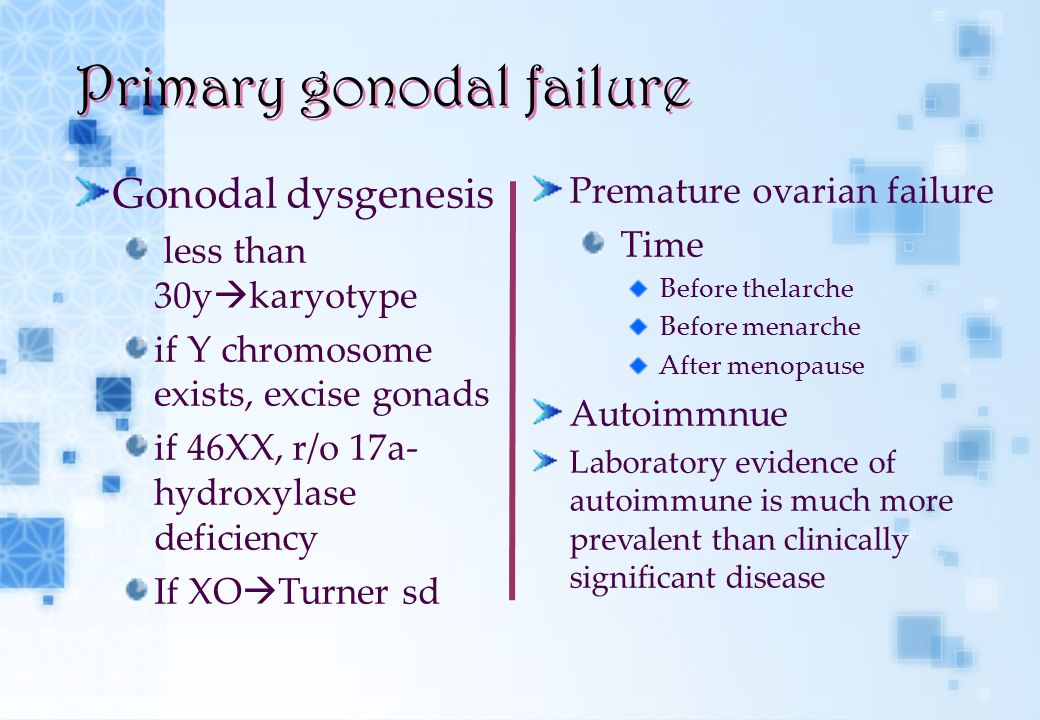 Primary gonodal failure

Gonodal dysgenesis

less than 30y→karyotype

if Y chromosome exists, excise gonads

if 46XX, r/o 17a-hydroxylase deficiency

If XO→Turner sd

Premature ovarian failure

Time

Before thelarche

Before menarche

After menopause

Autoimmnue

Laboratory evidence of autoimmune is much more prevalent than clinically significant disease